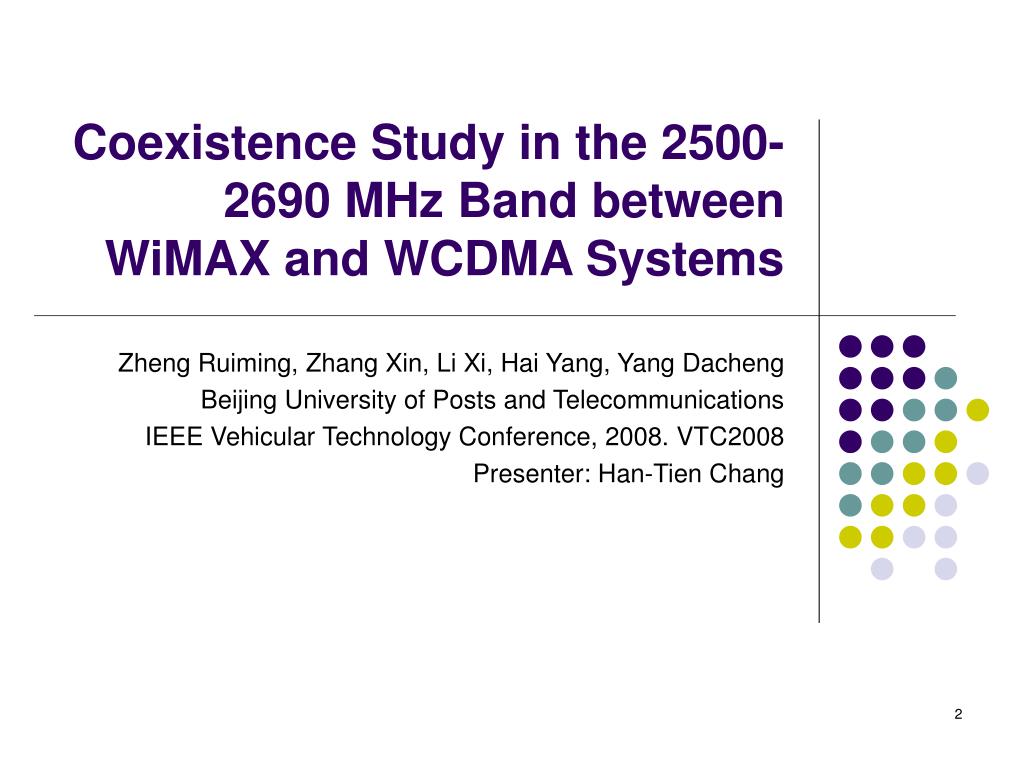 Coexistence Study in the 2500-2690 MHz Band between WiMAX and WCDMA Systems

Zheng Ruiming, Zhang Xin, Li Xi, Hai Yang, Yang Dacheng
Beijing University of Posts and Telecommunications
IEEE Vehicular Technology Conference, 2008. VTC2008
Presenter: Han-Tien Chang

2